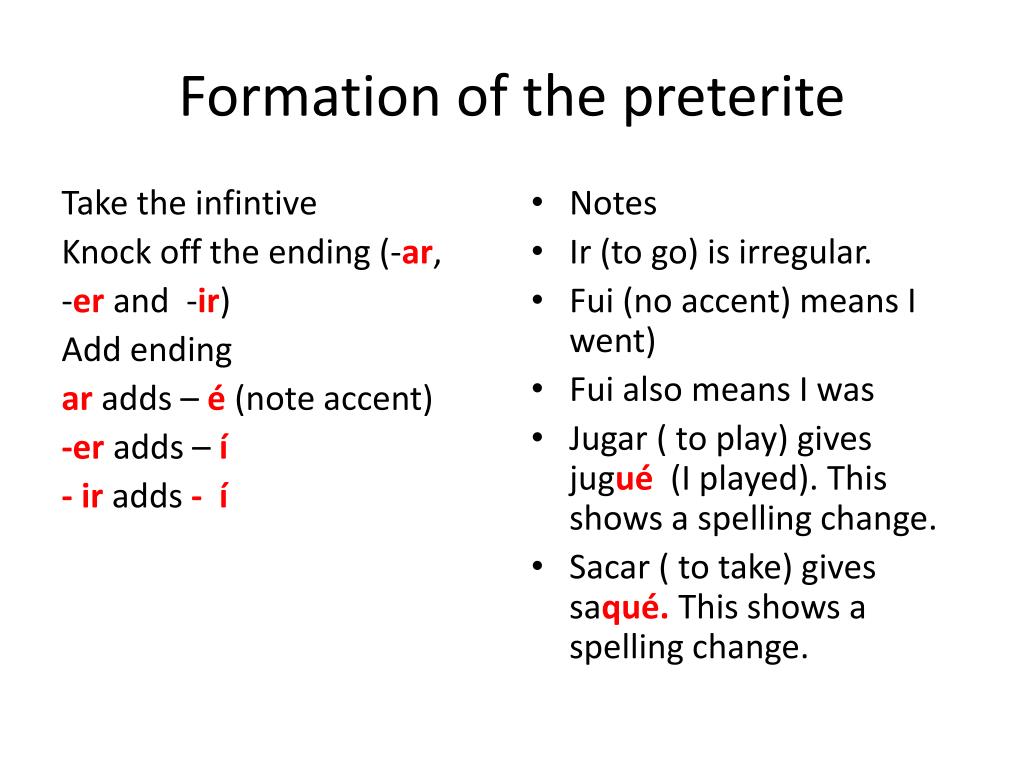 Formation of the preterite

Take the infintive
Knock off the ending (-ar, -er and -ir)
Add ending
ar adds – é (note accent)
-er adds – í
- ir adds - í

• Notes
• Ir (to go) is irregular.
• Fui (no accent) means I went)
• Fui also means I was
• Jugar ( to play) gives jugué (I played). This shows a spelling change.
• Sacar ( to take) gives saqué. This shows a spelling change.